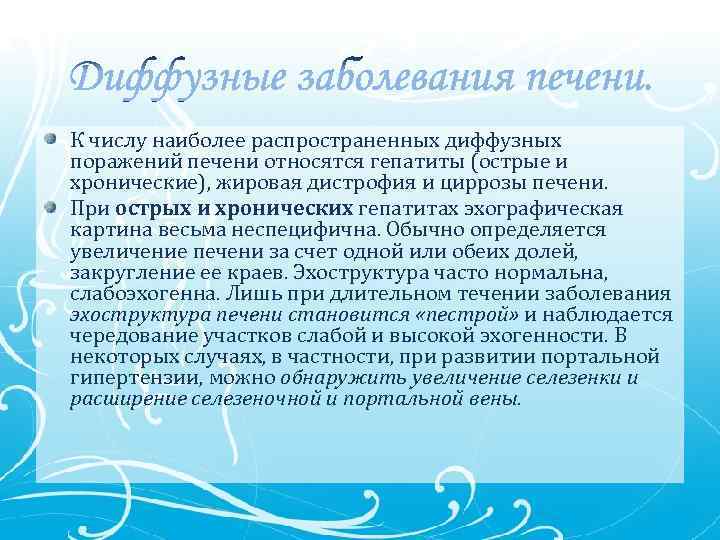 Диффузные заболевания печени.

К числу наиболее распространенных диффузных поражений печени относятся гепатиты (острые и хронические), жировая дистрофия и циррозы печени.

При острых и хронических гепатитах эхографическая картина весьма неспецифична. Обычно определяется увеличение печени за счет одной или обеих долей, закругление ее краев. Эхоструктура часто нормальна, слабоэхогенна. Лишь при длительном течении заболевания эхоструктура печени становится «пестрой» и наблюдается чередование участков слабой и высокой эхогенности. В некоторых случаях, в частности, при развитии портальной гипертензии, можно обнаружить увеличение селезенки и расширение селезеночной и портальной вены.